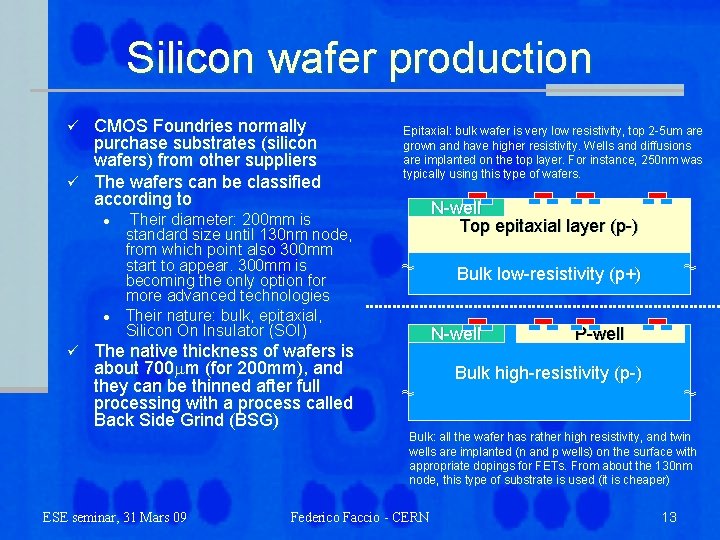 Silicon wafer production

✓ CMOS Foundries normally purchase substrates (silicon wafers) from other suppliers

✓ The wafers can be classified according to

• Their diameter: 200mm is standard size until 130nm node, from which point also 300mm start to appear. 300mm is becoming the only option for more advanced technologies

• Their nature: bulk, epitaxial, Silicon On Insulator (SOI)

✓ The native thickness of wafers is about 700$\mu$m (for 200mm), and they can be thinned after full processing with a process called Back Side Grind (BSG)

Epitaxial: bulk wafer is very low resistivity, top 2-5um are grown and have higher resistivity. Wells and diffusions are implanted on the top layer. For instance, 250nm was typically using this type of wafers.

N-well

Top epitaxial layer (p-)

Bulk low-resistivity (p+)

N-well

P-well

Bulk high-resistivity (p-)

Bulk: all the wafer has rather high resistivity, and twin wells are implanted (n and p wells) on the surface with appropriate dopings for FETs. From about the 130nm node, this type of substrate is used (it is cheaper)

ESE seminar, 31 Mars 09

Federico Faccio - CERN

13